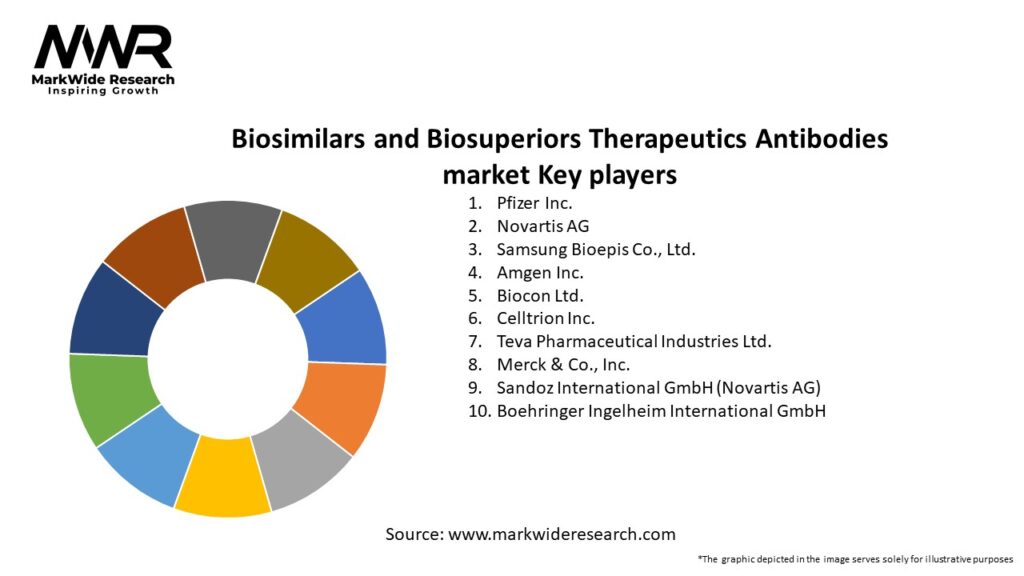 MWR
MarkWide Research
Inspiring Growth

Biosimilars and Biosuperiors Therapeutics Antibodies market Key players

1. Pfizer Inc.
2. Novartis AG
3. Samsung Bioepis Co., Ltd.
4. Amgen Inc.
5. Biocon Ltd.
6. Celltrion Inc.
7. Teva Pharmaceutical Industries Ltd.
8. Merck & Co., Inc.
9. Sandoz International GmbH (Novartis AG)
10. Boehringer Ingelheim International GmbH

Source: www.markwideresearch.com

*The graphic depicted in the image serves solely for illustrative purposes